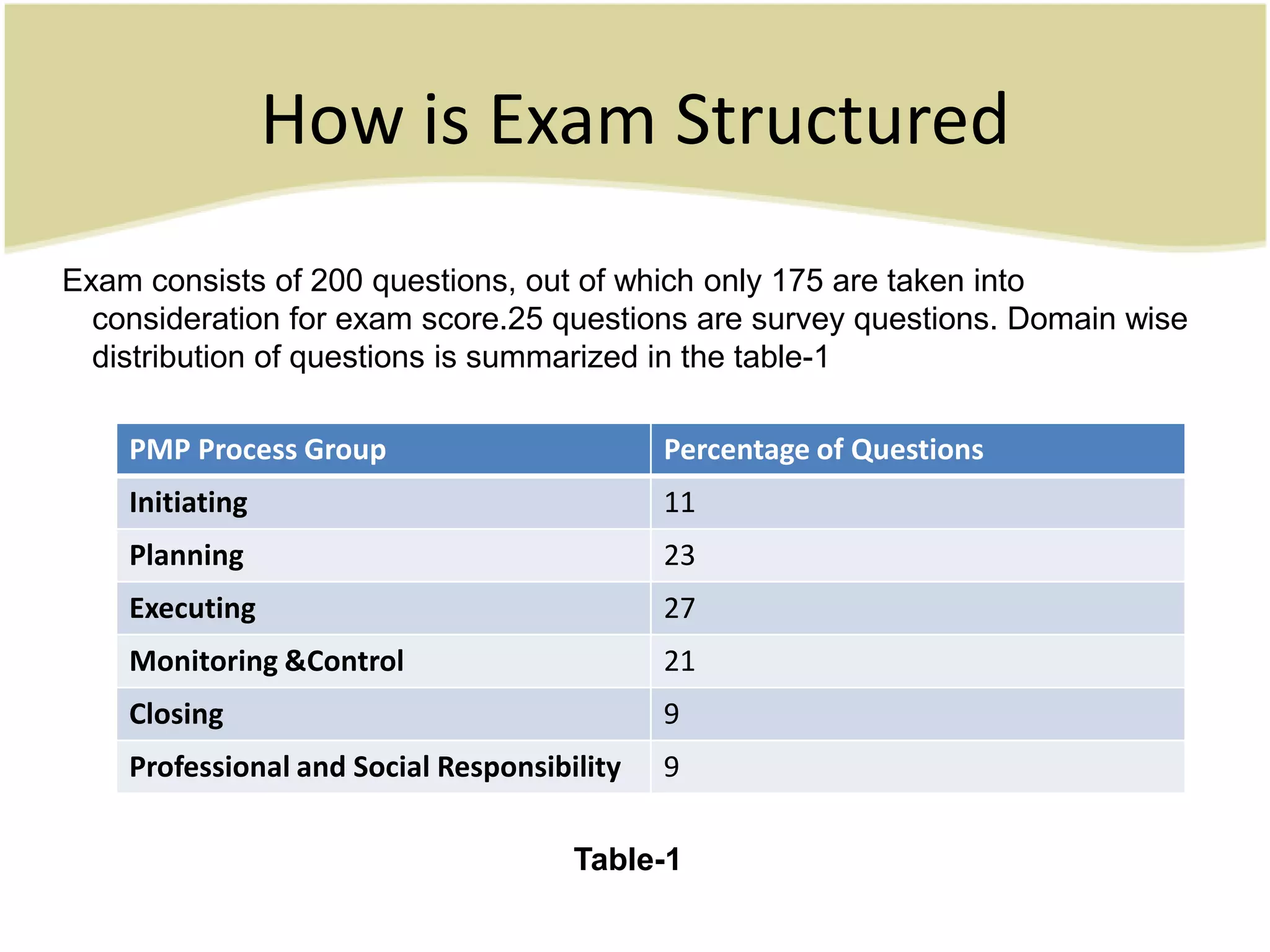 How is Exam Structured

Exam consists of 200 questions, out of which only 175 are taken into consideration for exam score.25 questions are survey questions. Domain wise distribution of questions is summarized in the table-1

| PMP Process Group | Percentage of Questions |
|---|---|
| Initiating | 11 |
| Planning | 23 |
| Executing | 27 |
| Monitoring &Control | 21 |
| Closing | 9 |
| Professional and Social Responsibility | 9 |

Table-1